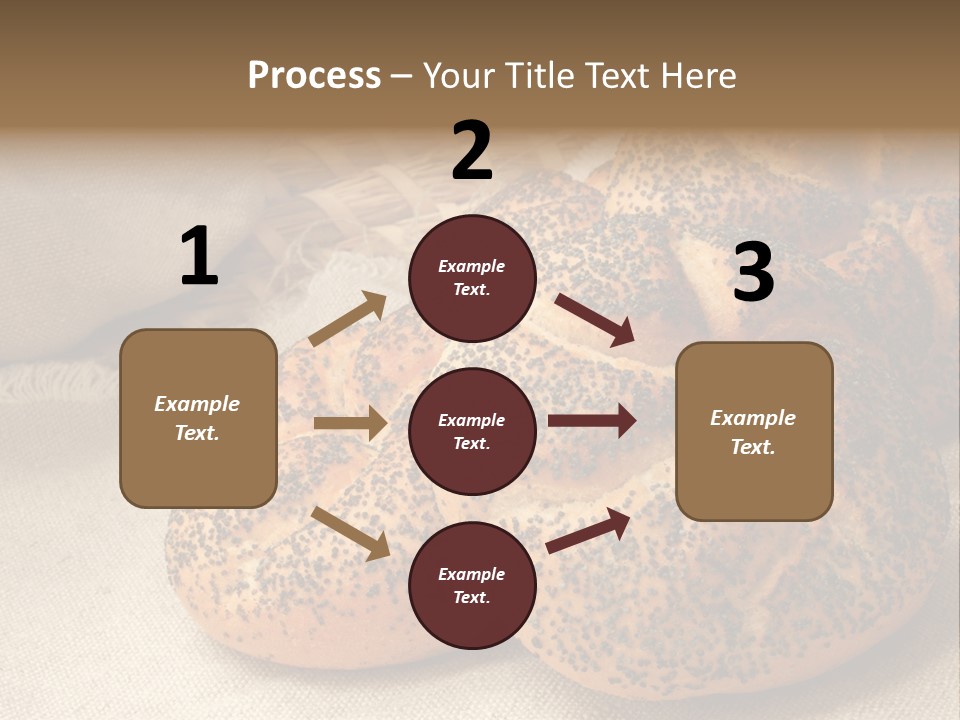 Process – Your Title Text Here

1

Example Text.

2

Example Text.

Example Text.

Example Text.

3

Example Text.